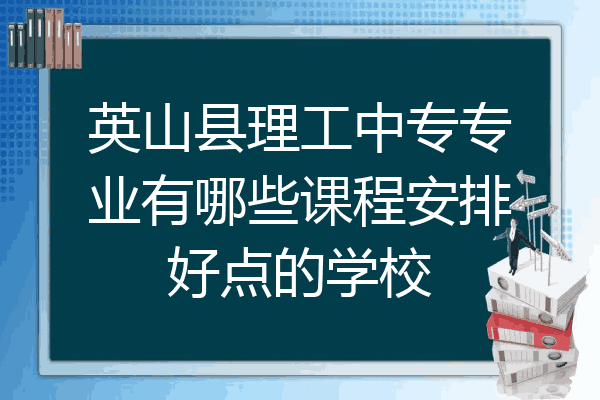 英山县理工中专专业有哪些课程安排好点的学校